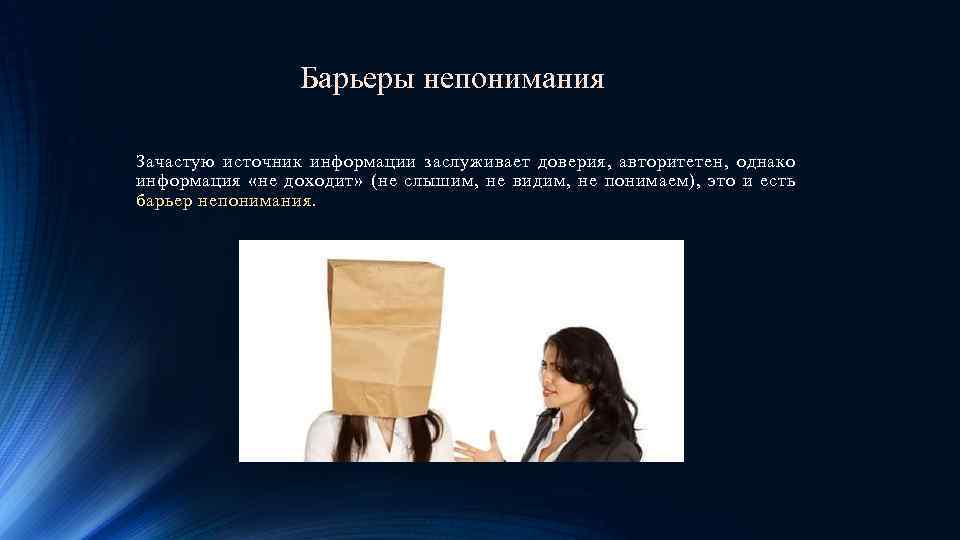 Барьеры непонимания

Зачастую источник информации заслуживает доверия, авторитетен, однако информация «не доходит» (не слышим, не видим, не понимаем), это и есть барьер непонимания.